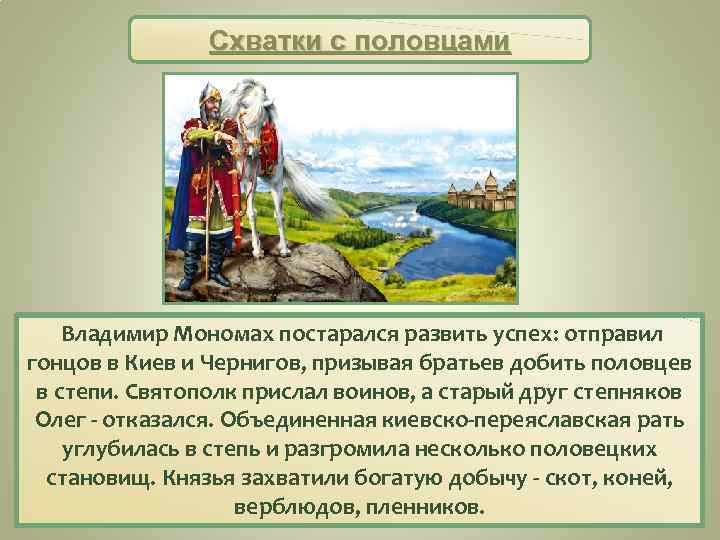 Схватки с половцами

Владимир Мономах постарался развить успех: отправил гонцов в Киев и Чернигов, призывая братьев добить половцев в степи. Святополк прислал воинов, а старый друг степняков Олег - отказался. Объединенная киевско-переяславская рать углубилась в степь и разгромила несколько половецких становищ. Князья захватили богатую добычу - скот, коней, верблюдов, пленников.